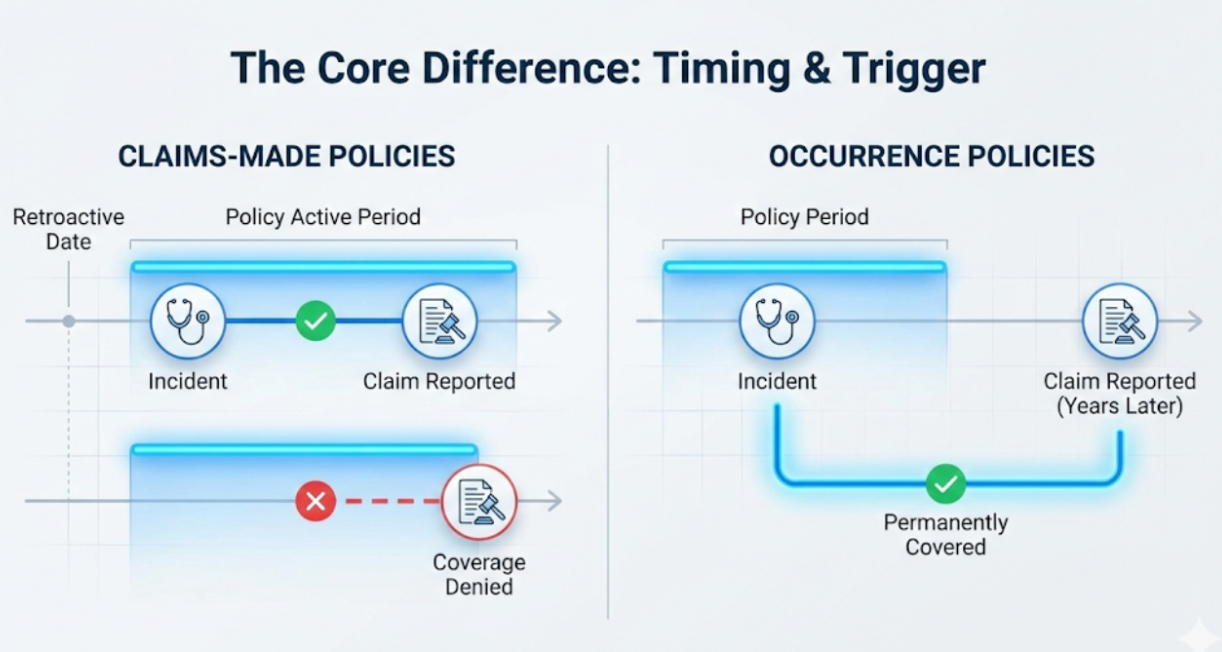 The Core Difference: Timing & Trigger

CLAIMS-MADE POLICIES

Retroactive Date

Policy Active Period

Incident

Claim Reported

Coverage Denied

OCCURRENCE POLICIES

Policy Period

Incident

Claim Reported (Years Later)

Permanently Covered